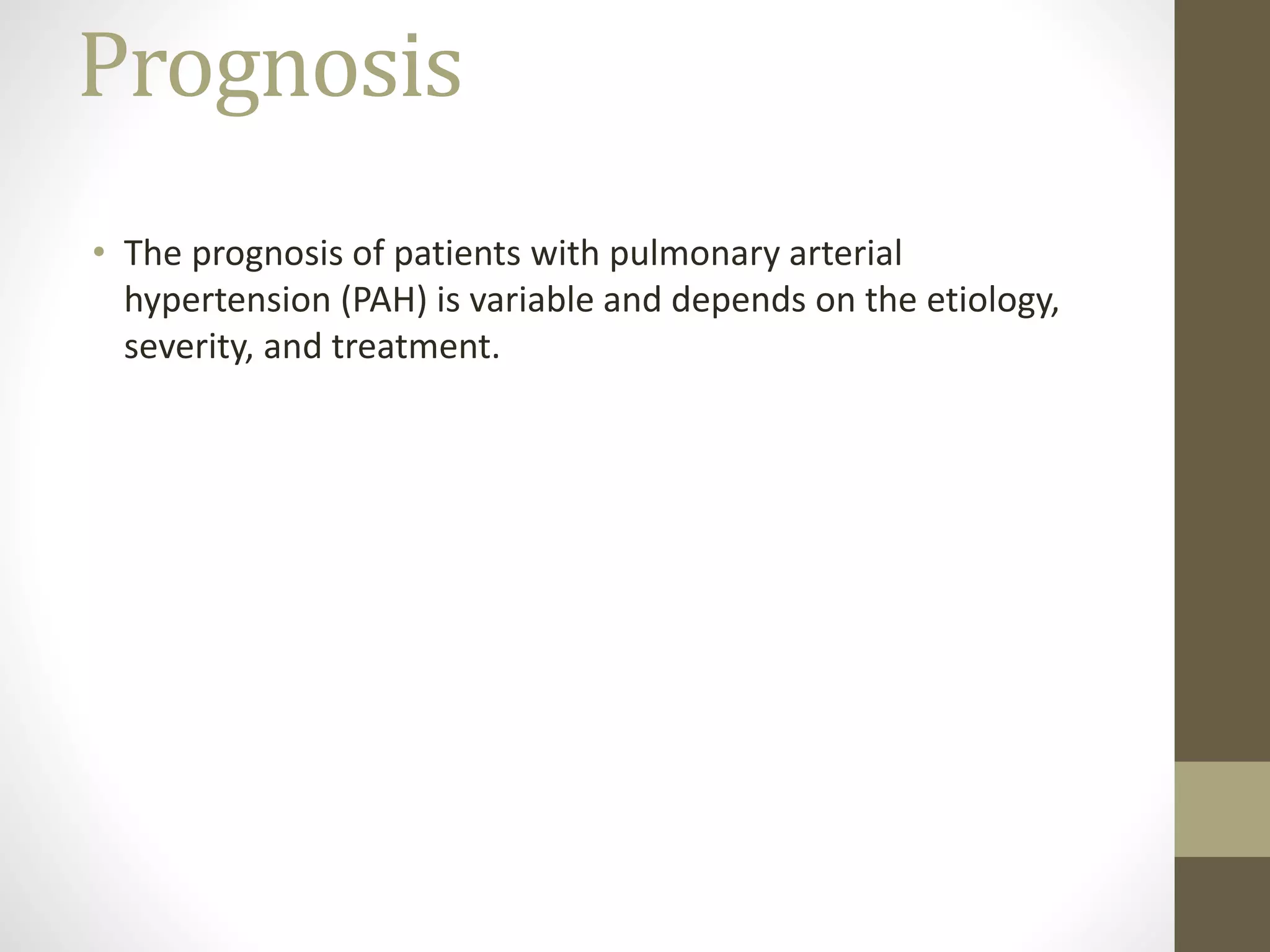 Prognosis

• The prognosis of patients with pulmonary arterial hypertension (PAH) is variable and depends on the etiology, severity, and treatment.